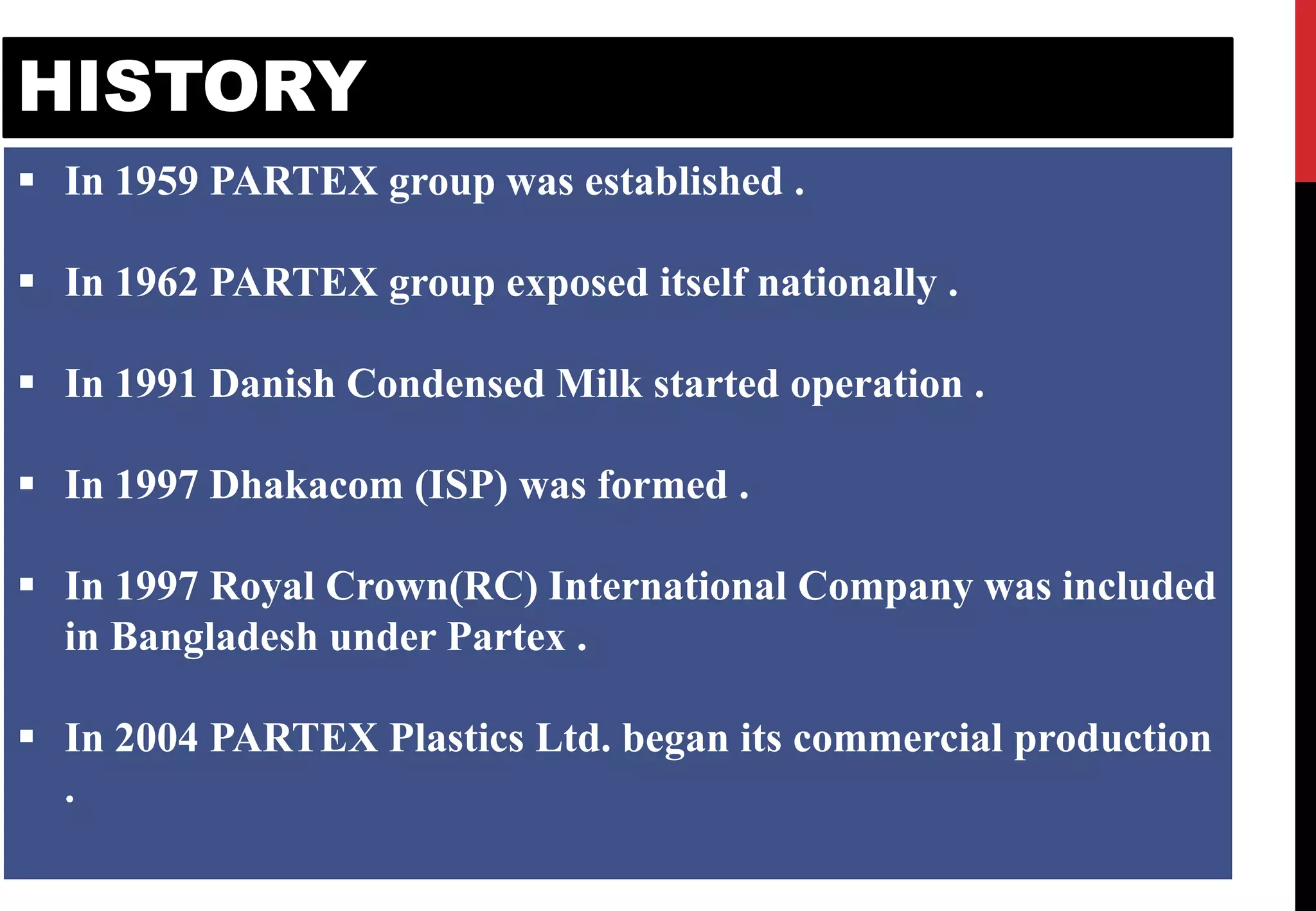 HISTORY

▪ In 1959 PARTEX group was established .

▪ In 1962 PARTEX group exposed itself nationally .

▪ In 1991 Danish Condensed Milk started operation .

▪ In 1997 Dhakacom (ISP) was formed .

▪ In 1997 Royal Crown(RC) International Company was included in Bangladesh under Partex .

▪ In 2004 PARTEX Plastics Ltd. began its commercial production .